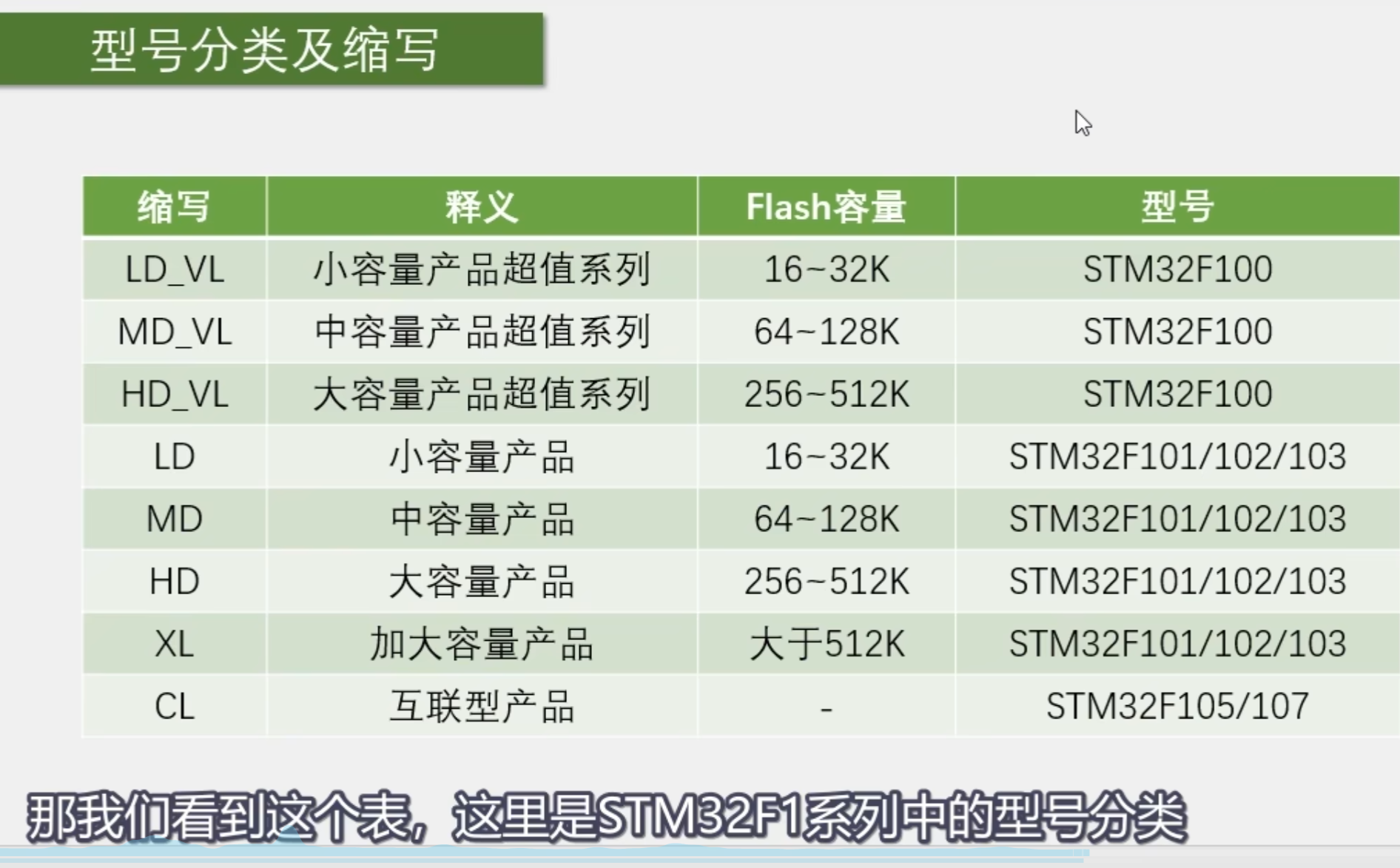 型号分类及缩写

| 缩写 | 释义 | Flash容量 | 型号 |
|---|---|---|---|
| LD_VL | 小容量产品超值系列 | 16~32K | STM32F100 |
| MD_VL | 中容量产品超值系列 | 64~128K | STM32F100 |
| HD_VL | 大容量产品超值系列 | 256~512K | STM32F100 |
| LD | 小容量产品 | 16~32K | STM32F101/102/103 |
| MD | 中容量产品 | 64~128K | STM32F101/102/103 |
| HD | 大容量产品 | 256~512K | STM32F101/102/103 |
| XL | 加大容量产品 | 大于512K | STM32F101/102/103 |
| CL | 互联型产品 | - | STM32F105/107 |

那我们看到这个表，这里是STM32F1系列中的型号分类